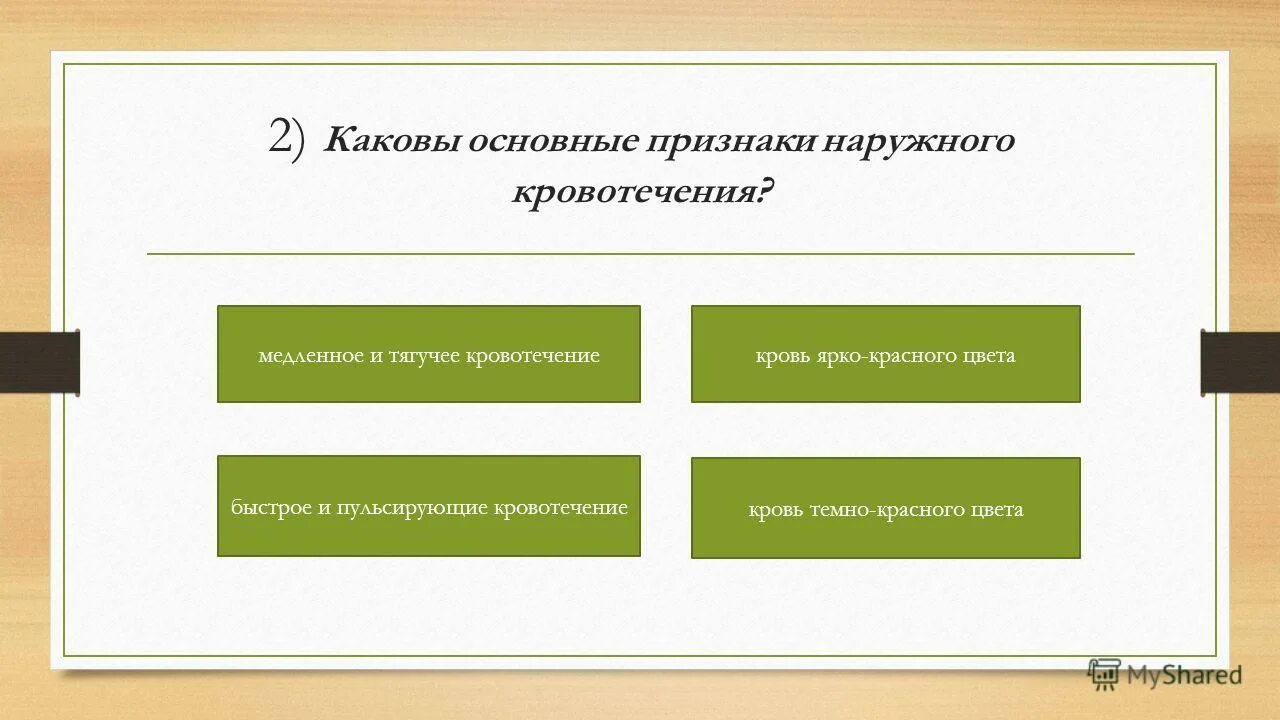 2) Каковы основные признаки наружного кровотечения?

медленное и тягучее кровотечение

кровь ярко-красного цвета

быстрое и пульсирующие кровотечение

кровь темно-красного цвета

MyShared